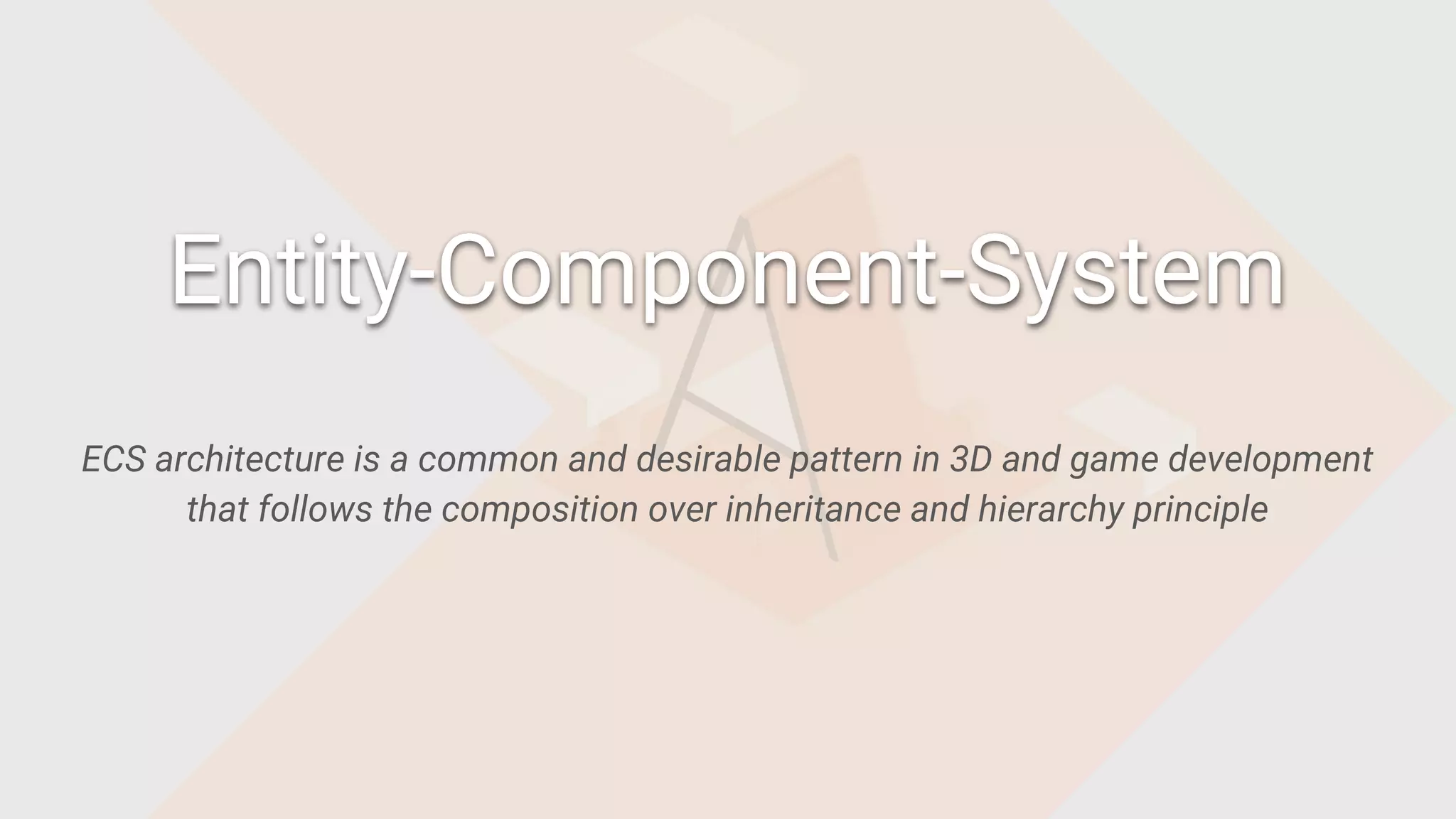 Entity-Component-System

ECS architecture is a common and desirable pattern in 3D and game development that follows the composition over inheritance and hierarchy principle